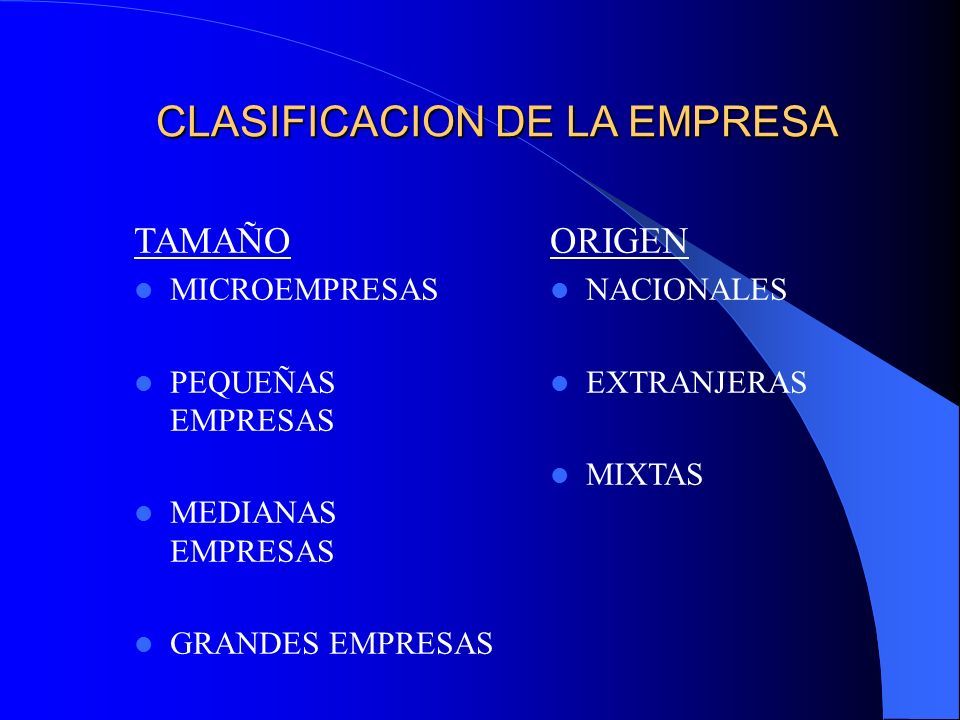 CLASIFICACION DE LA EMPRESA

TAMAÑO

- MICROEMPRESAS
- PEQUEÑAS EMPRESAS
- MEDIANAS EMPRESAS
- GRANDES EMPRESAS

ORIGEN

- NACIONALES
- EXTRANJERAS
- MIXTAS